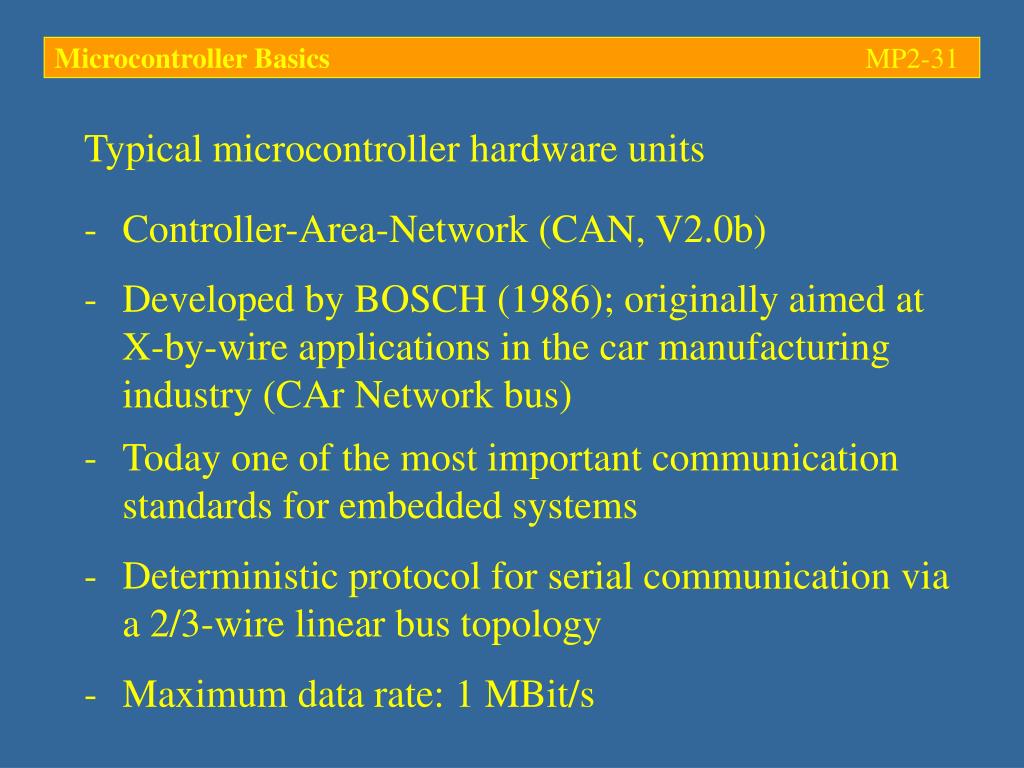 Microcontroller Basics MP2-31

Typical microcontroller hardware units

- Controller-Area-Network (CAN, V2.0b)

- Developed by BOSCH (1986); originally aimed at X-by-wire applications in the car manufacturing industry (CAr Network bus)

- Today one of the most important communication standards for embedded systems

- Deterministic protocol for serial communication via a 2/3-wire linear bus topology

- Maximum data rate: 1 MBit/s